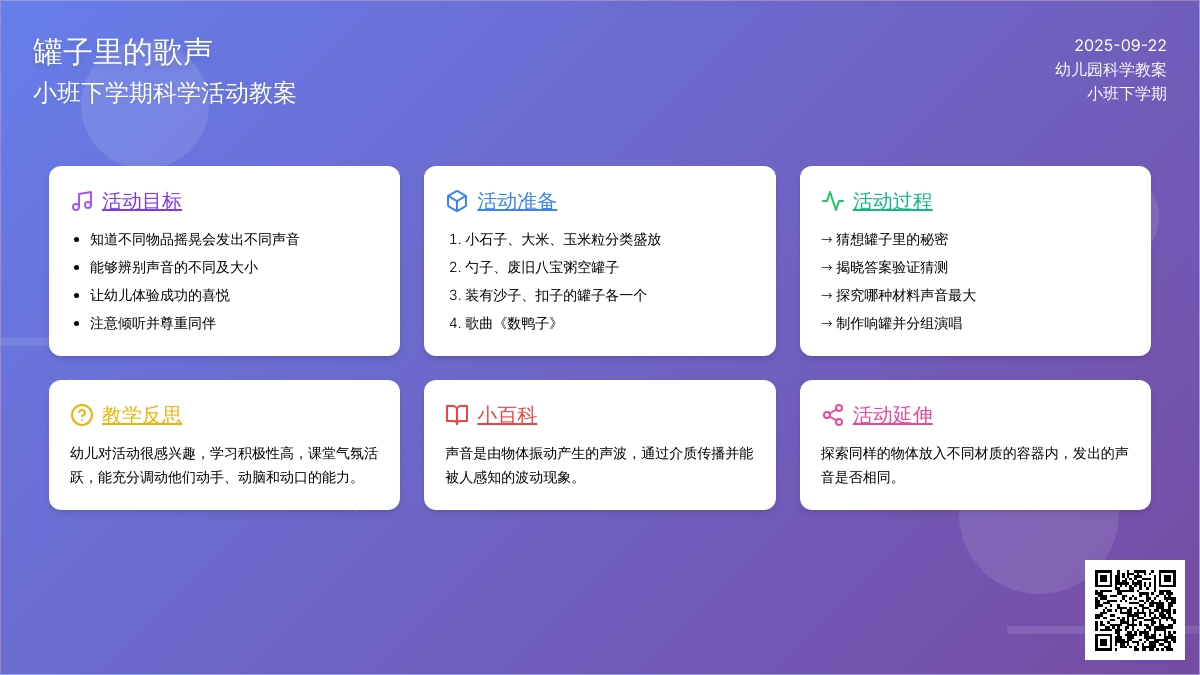 罐子里的歌声
小班下学期科学活动教案

2025-09-22
幼儿园科学教案
小班下学期

活动目标
- 知道不同物品摇晃会发出不同声音
- 能够辨别声音的不同及大小
- 让幼儿体验成功的喜悦
- 注意倾听并尊重同伴

活动准备
1. 小石子、大米、玉米粒分类盛放
2. 勺子、废旧八宝粥空罐子
3. 装有沙子、扣子的罐子各一个
4. 歌曲《数鸭子》

活动过程
→ 猜想罐子里的秘密
→ 揭晓答案验证猜测
→ 探究哪种材料声音最大
→ 制作响罐并分组演唱

教学反思
幼儿对活动很感兴趣，学习积极性高，课堂气氛活跃，能充分调动他们动手、动脑和动口的能力。

小百科
声音是由物体振动产生的声波，通过介质传播并能被人感知的波动现象。

活动延伸
探索同样的物体放入不同材质的容器内，发出的声音是否相同。